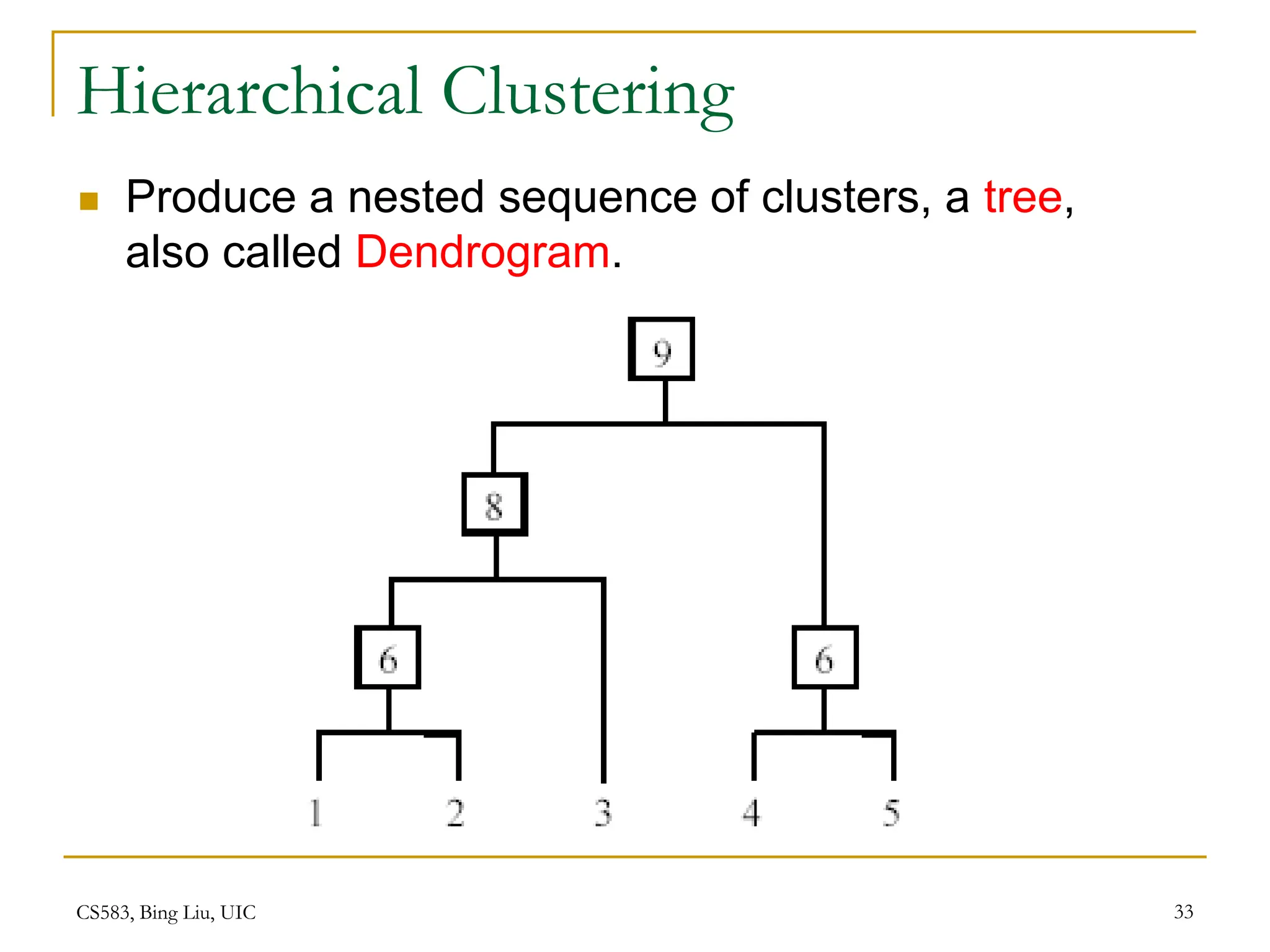 Hierarchical Clustering

Produce a nested sequence of clusters, a tree, also called Dendrogram.

9

8

6

6

1 2 3 4 5

CS583, Bing Liu, UIC

33